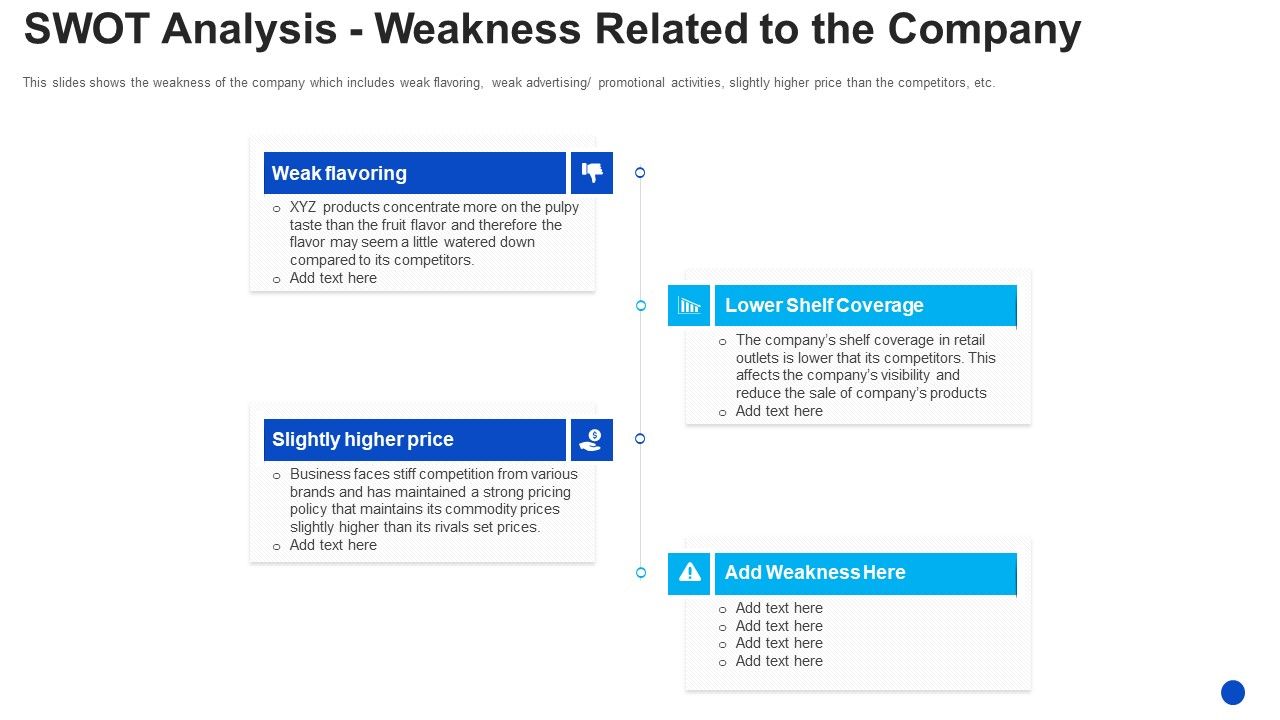 SWOT Analysis - Weakness Related to the Company

This slides shows the weakness of the company which includes weak flavoring, weak advertising/ promotional activities, slightly higher price than the competitors, etc.

Weak flavoring

o XYZ products concentrate more on the pulpy taste than the fruit flavor and therefore the flavor may seem a little watered down compared to its competitors.
o Add text here

Lower Shelf Coverage

o The company's shelf coverage in retail outlets is lower that its competitors. This affects the company's visibility and reduce the sale of company's products
o Add text here

Slightly higher price

o Business faces stiff competition from various brands and has maintained a strong pricing policy that maintains its commodity prices slightly higher than its rivals set prices.
o Add text here

Add Weakness Here

o Add text here
o Add text here
o Add text here
o Add text here